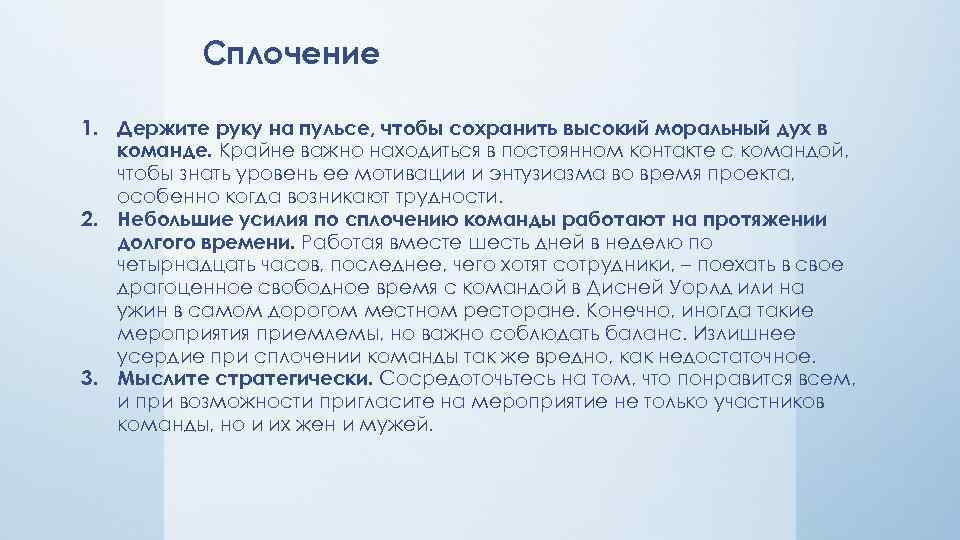 Сплочение

1. Держите руку на пульсе, чтобы сохранить высокий моральный дух в команде. Крайне важно находиться в постоянном контакте с командой, чтобы знать уровень ее мотивации и энтузиазма во время проекта, особенно когда возникают трудности.
2. Небольшие усилия по сплочению команды работают на протяжении долгого времени. Работая вместе шесть дней в неделю по четырнадцать часов, последнее, чего хотят сотрудники, – поехать в свое драгоценное свободное время с командой в Дисней Уорлд или на ужин в самом дорогом местном ресторане. Конечно, иногда такие мероприятия приемлемы, но важно соблюдать баланс. Излишнее усердие при сплочении команды так же вредно, как недостаточное.
3. Мыслите стратегически. Сосредоточьтесь на том, что понравится всем, и при возможности пригласите на мероприятие не только участников команды, но и их жен и мужей.